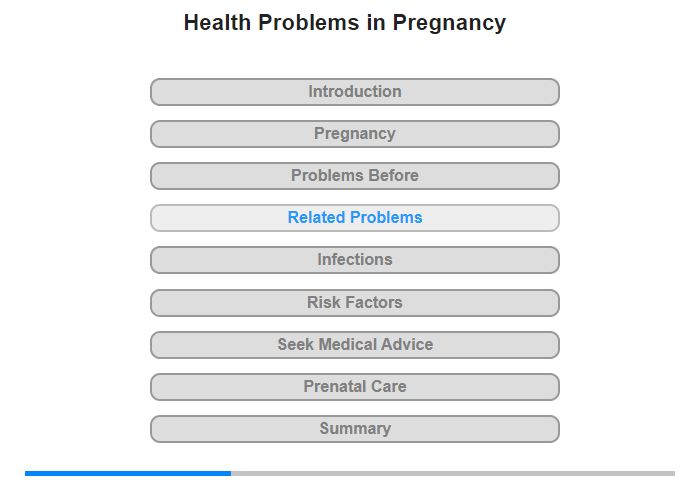 Health Problems in Pregnancy

Introduction

Pregnancy

Problems Before

Related Problems

Infections

Risk Factors

Seek Medical Advice

Prenatal Care

Summary